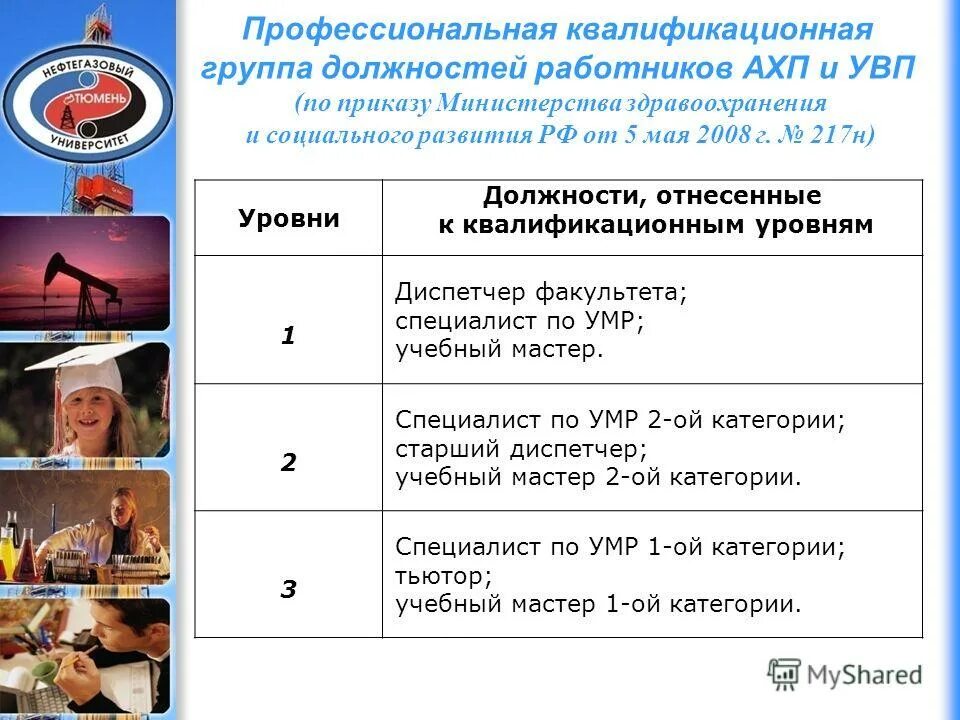 НЕФТЕГАЗОВЫЙ ТЮМЕНЬ УНИВЕРСИТЕТ

Профессиональная квалификационная группа должностей работников АХП и УВП
(по приказу Министерства здравоохранения и социального развития РФ от 5 мая 2008 г. № 217н)

| Уровни | Должности, отнесенные к квалификационным уровням |
|---|---|
| 1 | Диспетчер факультета; специалист по УМР; учебный мастер. |
| 2 | Специалист по УМР 2-ой категории; старший диспетчер; учебный мастер 2-ой категории. |
| 3 | Специалист по УМР 1-ой категории; тьютор; учебный мастер 1-ой категории. |

MyShared